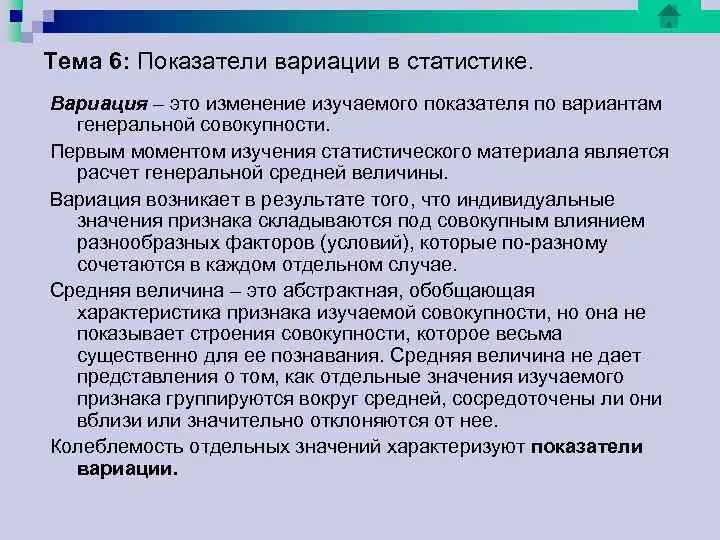 Тема 6: Показатели вариации в статистике.

Вариация – это изменение изучаемого показателя по вариантам генеральной совокупности.

Первым моментом изучения статистического материала является расчет генеральной средней величины.

Вариация возникает в результате того, что индивидуальные значения признака складываются под совокупным влиянием разнообразных факторов (условий), которые по-разному сочетаются в каждом отдельном случае.

Средняя величина – это абстрактная, обобщающая характеристика признака изучаемой совокупности, но она не показывает строения совокупности, которое весьма существенно для ее познавания. Средняя величина не дает представления о том, как отдельные значения изучаемого признака группируются вокруг средней, сосредоточены ли они вблизи или значительно отклоняются от нее.

Колеблемость отдельных значений характеризуют показатели вариации.